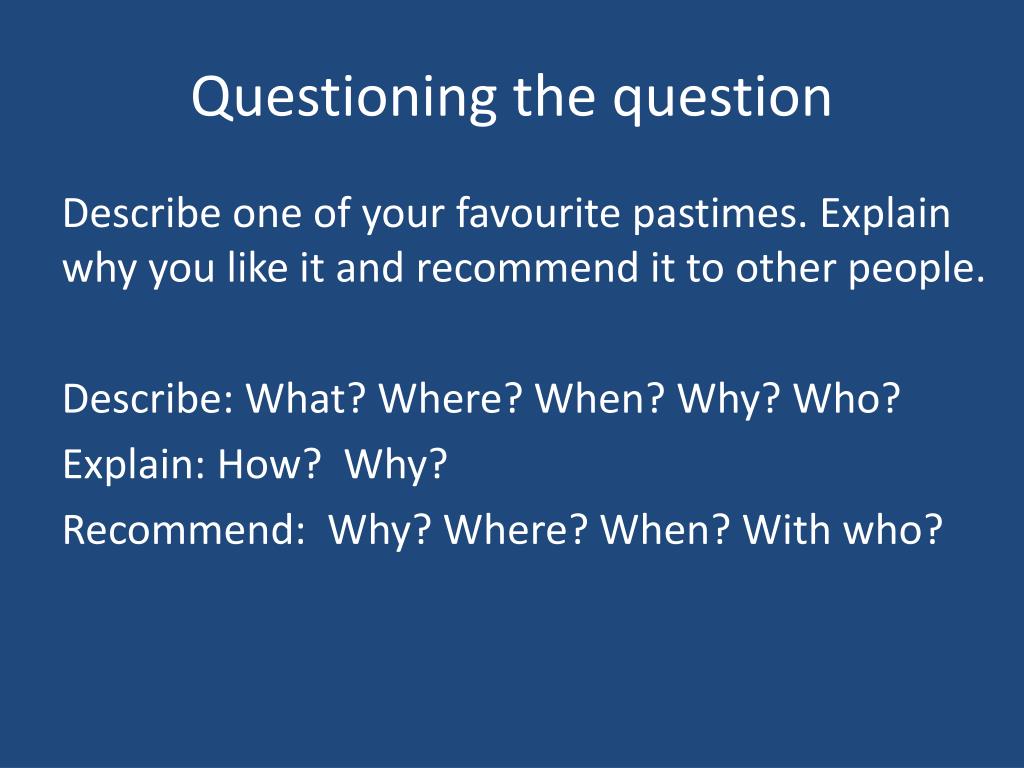 Questioning the question

Describe one of your favourite pastimes. Explain why you like it and recommend it to other people.

Describe: What? Where? When? Why? Who?
Explain: How? Why?
Recommend: Why? Where? When? With who?